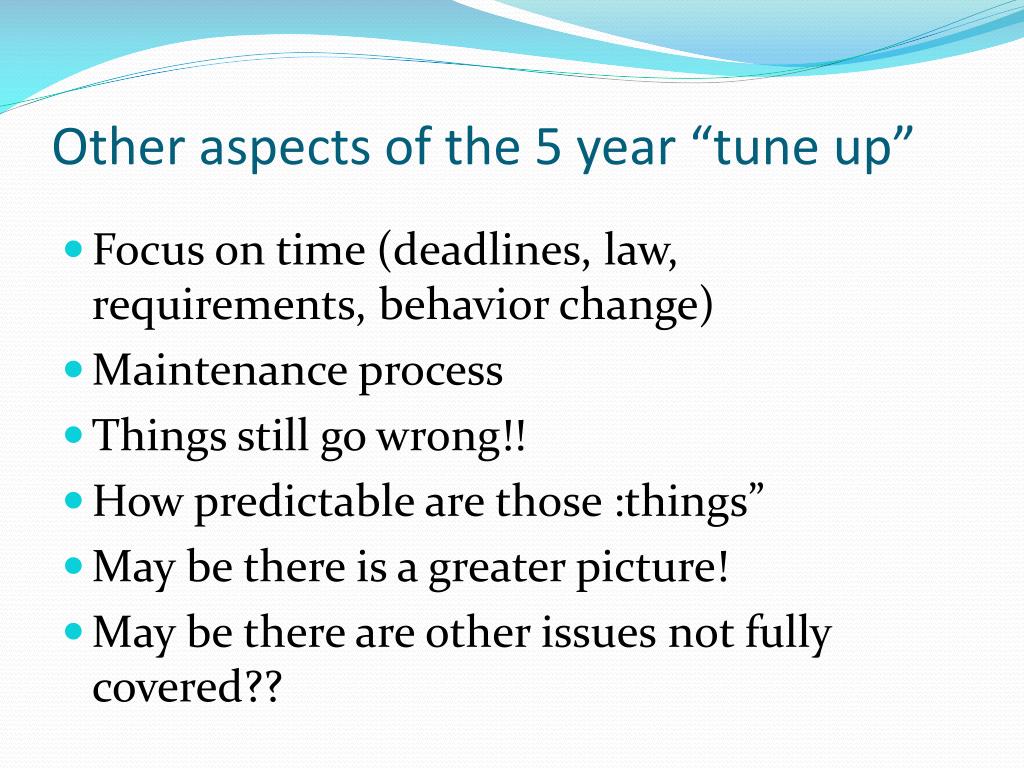 Other aspects of the 5 year “tune up”

- Focus on time (deadlines, law, requirements, behavior change)
- Maintenance process
- Things still go wrong!!
- How predictable are those :things”
- May be there is a greater picture!
- May be there are other issues not fully covered??